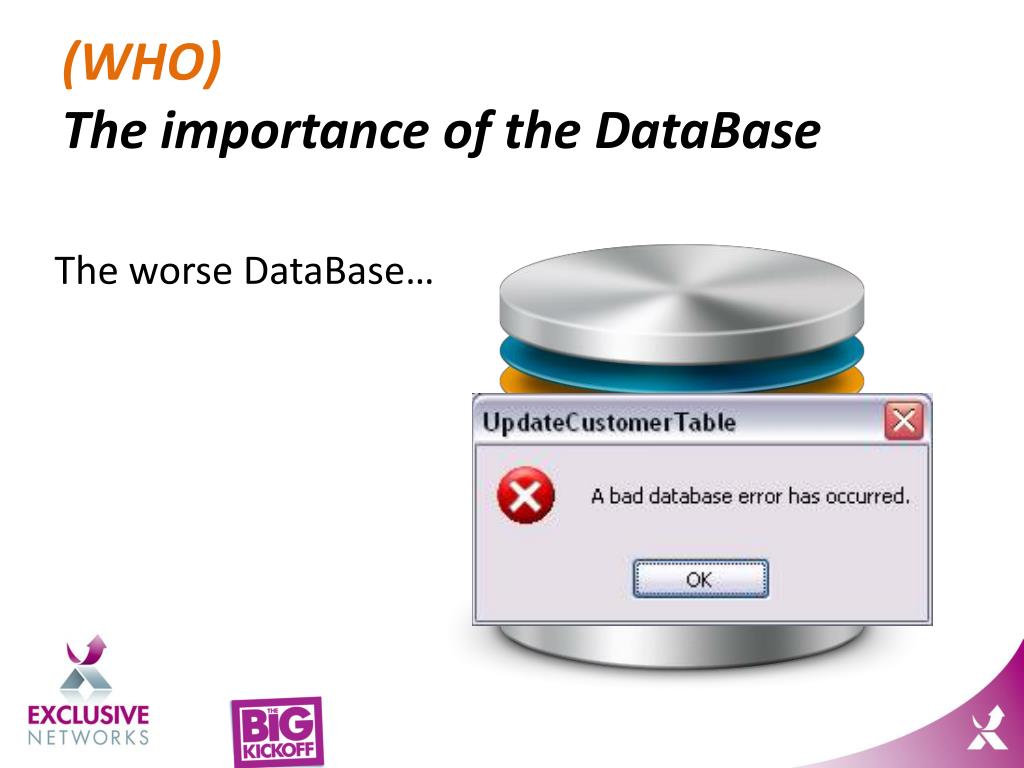 (WHO)
The importance of the DataBase

The worse DataBase…

UpdateCustomerTable

A bad database error has occurred.

OK

EXCLUSIVE NETWORKS

THE BIG KICKOFF